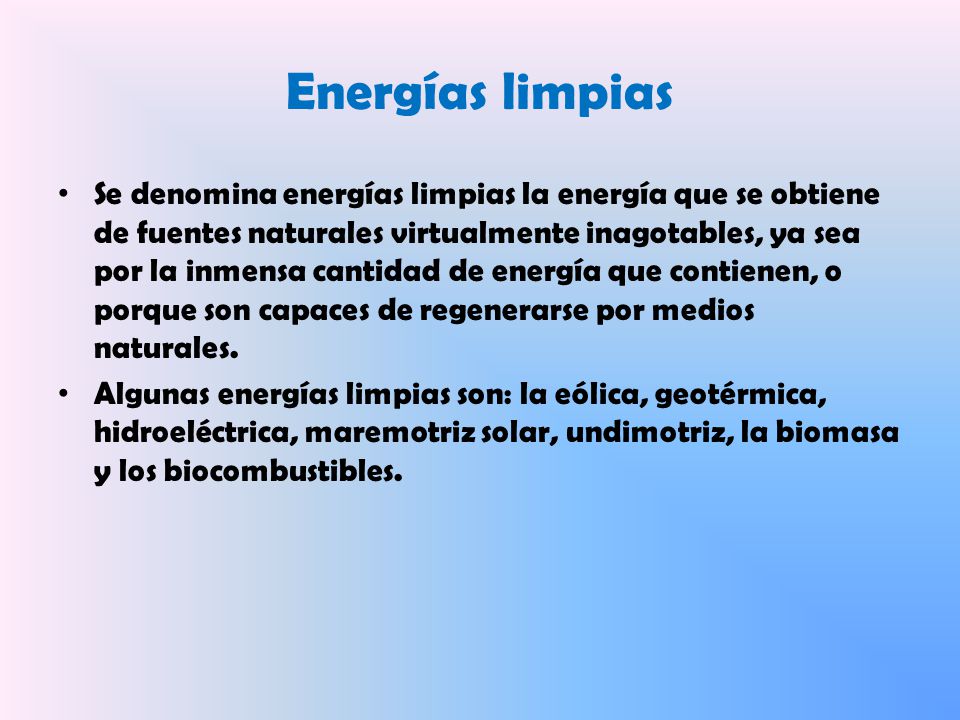 Energías limpias

• Se denomina energías limpias la energía que se obtiene de fuentes naturales virtualmente inagotables, ya sea por la inmensa cantidad de energía que contienen, o porque son capaces de regenerarse por medios naturales.

• Algunas energías limpias son: la eólica, geotérmica, hidroeléctrica, maremotriz solar, undimotriz, la biomasa y los biocombustibles.